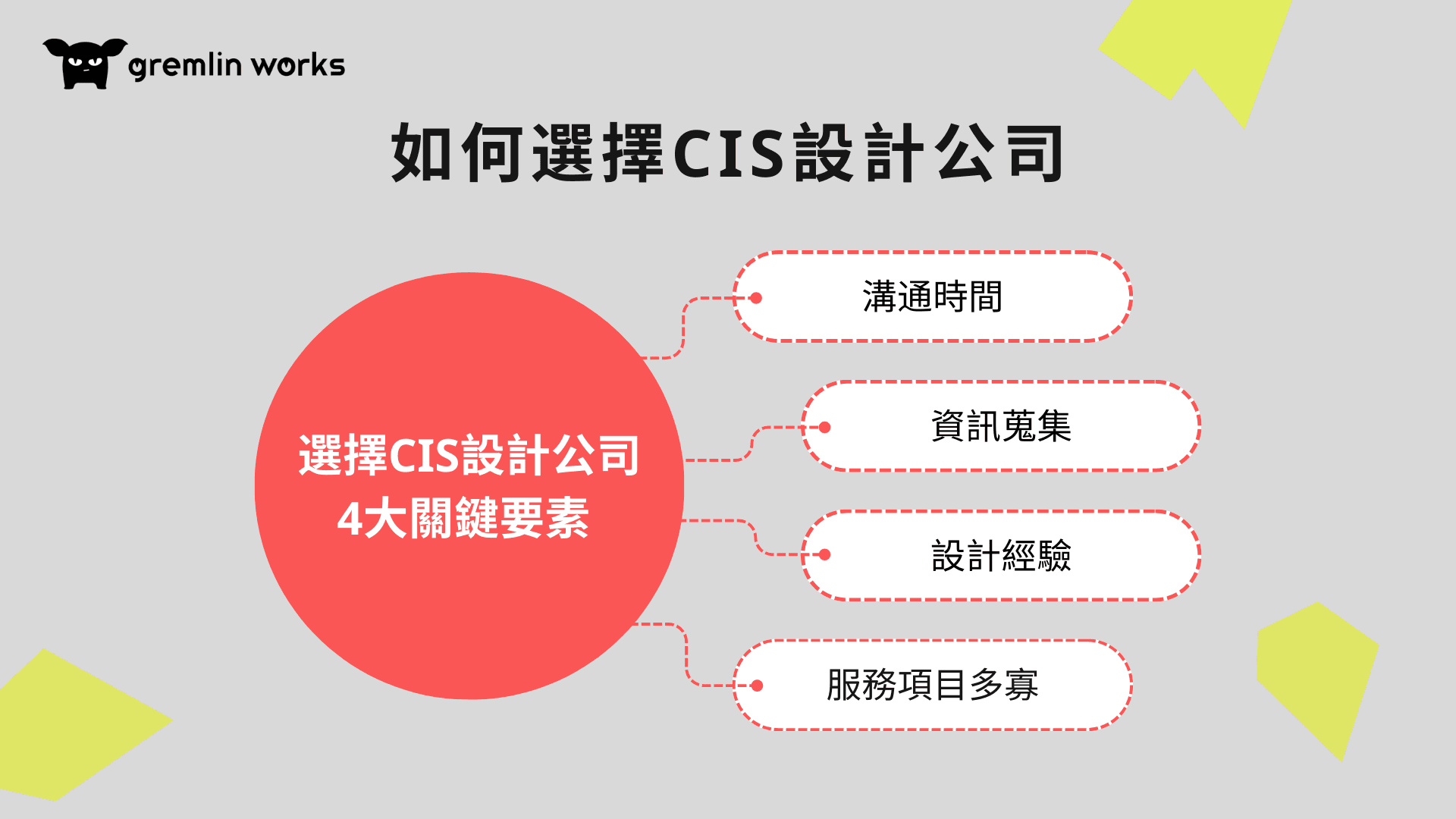 gremlin works

如何選擇CIS設計公司

選擇CIS設計公司
4大關鍵要素

溝通時間

資訊蒐集

設計經驗

服務項目多寡